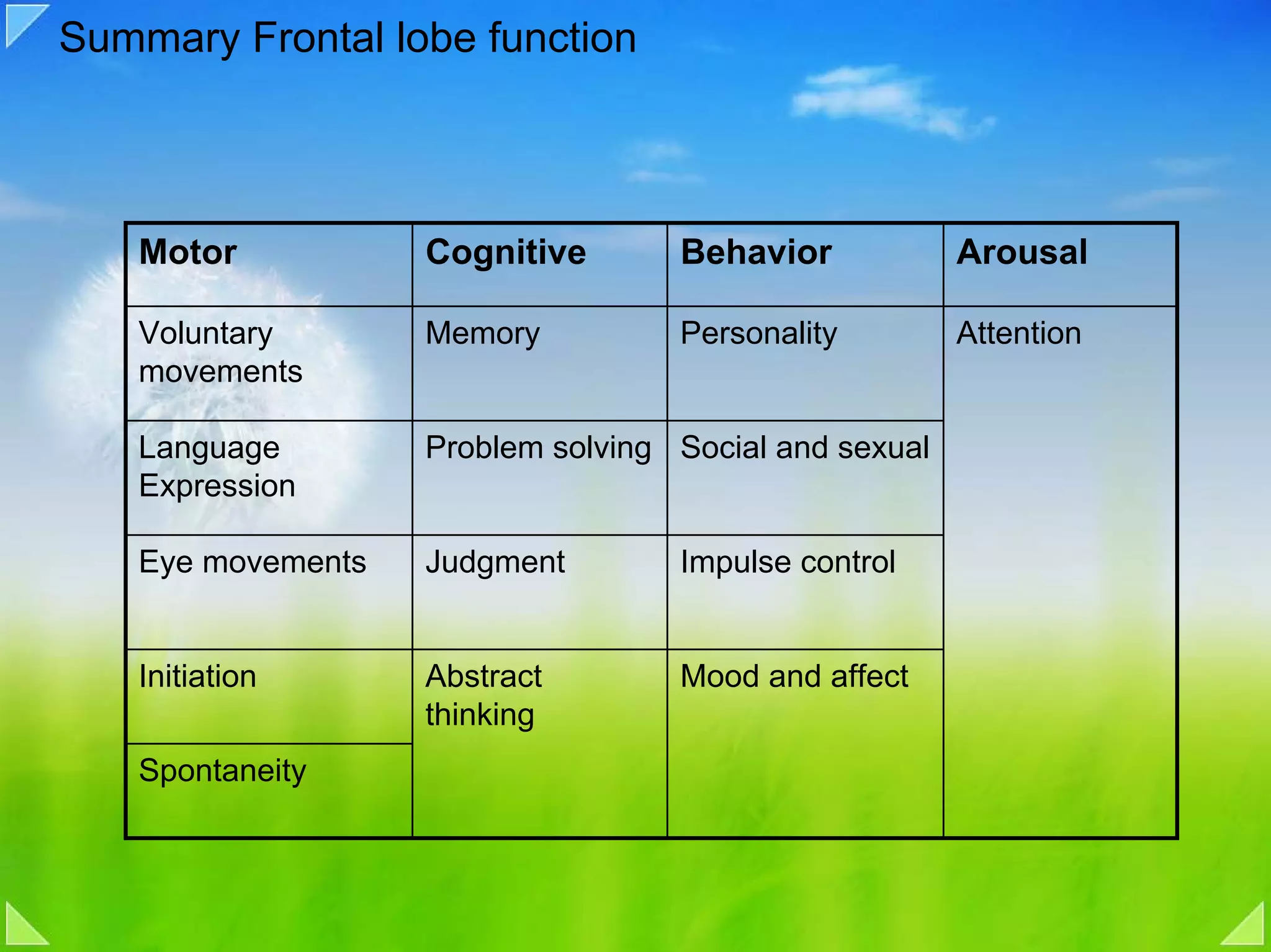 Summary Frontal lobe function

| Motor | Cognitive | Behavior | Arousal |
|---|---|---|---|
| Voluntary movements | Memory | Personality | Attention |
| Language Expression | Problem solving | Social and sexual | |
| Eye movements | Judgment | Impulse control | |
| Initiation | Abstract thinking | Mood and affect | |
| Spontaneity | | | |